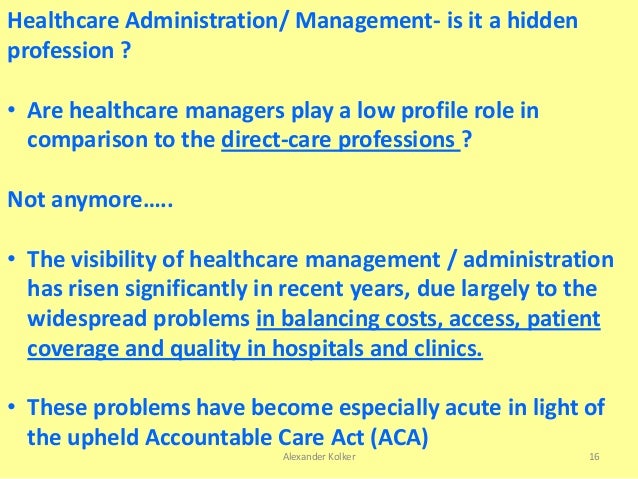 Healthcare Administration/ Management- is it a hidden profession ?

• Are healthcare managers play a low profile role in comparison to the direct-care professions ?

Not anymore…..

• The visibility of healthcare management / administration has risen significantly in recent years, due largely to the widespread problems in balancing costs, access, patient coverage and quality in hospitals and clinics.

• These problems have become especially acute in light of the upheld Accountable Care Act (ACA)

Alexander Kolker

16